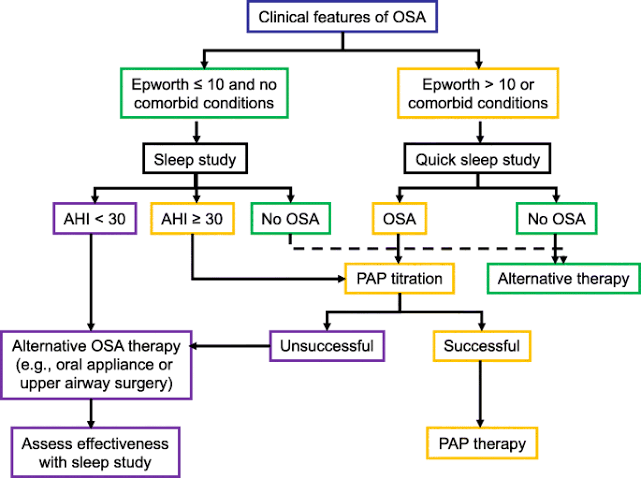 Clinical features of OSA

Epworth ≤ 10 and no comorbid conditions

Epworth > 10 or comorbid conditions

Sleep study

Quick sleep study

AHI < 30

AHI ≥ 30

No OSA

OSA

No OSA

PAP titration

Alternative therapy

Alternative OSA therapy (e.g., oral appliance or upper airway surgery)

Unsuccessful

Successful

Assess effectiveness with sleep study

PAP therapy